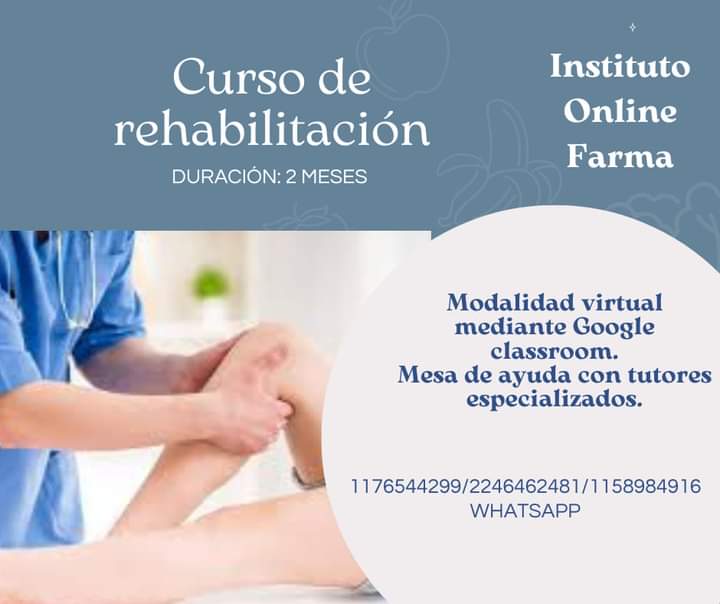 Curso de rehabilitación
DURACIÓN: 2 MESES

Instituto Online Farma

Modalidad virtual mediante Google classroom.
Mesa de ayuda con tutores especializados.

1176544299/2246462481/1158984916
WHATSAPP